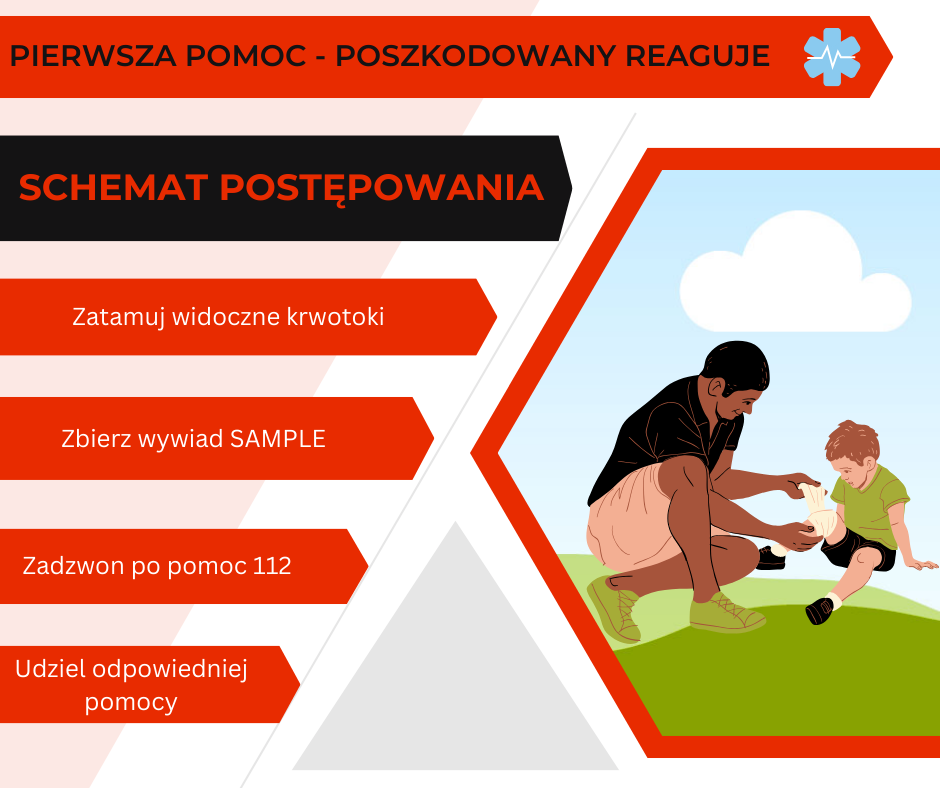 PIERWSZA POMOC - POSZKODOWANY REAGUJE

SCHEMAT POSTĘPOWANIA

Zatamuj widoczne krwotoki

Zbierz wywiad SAMPLE

Zadzwon po pomoc 112

Udziel odpowiedniej pomocy